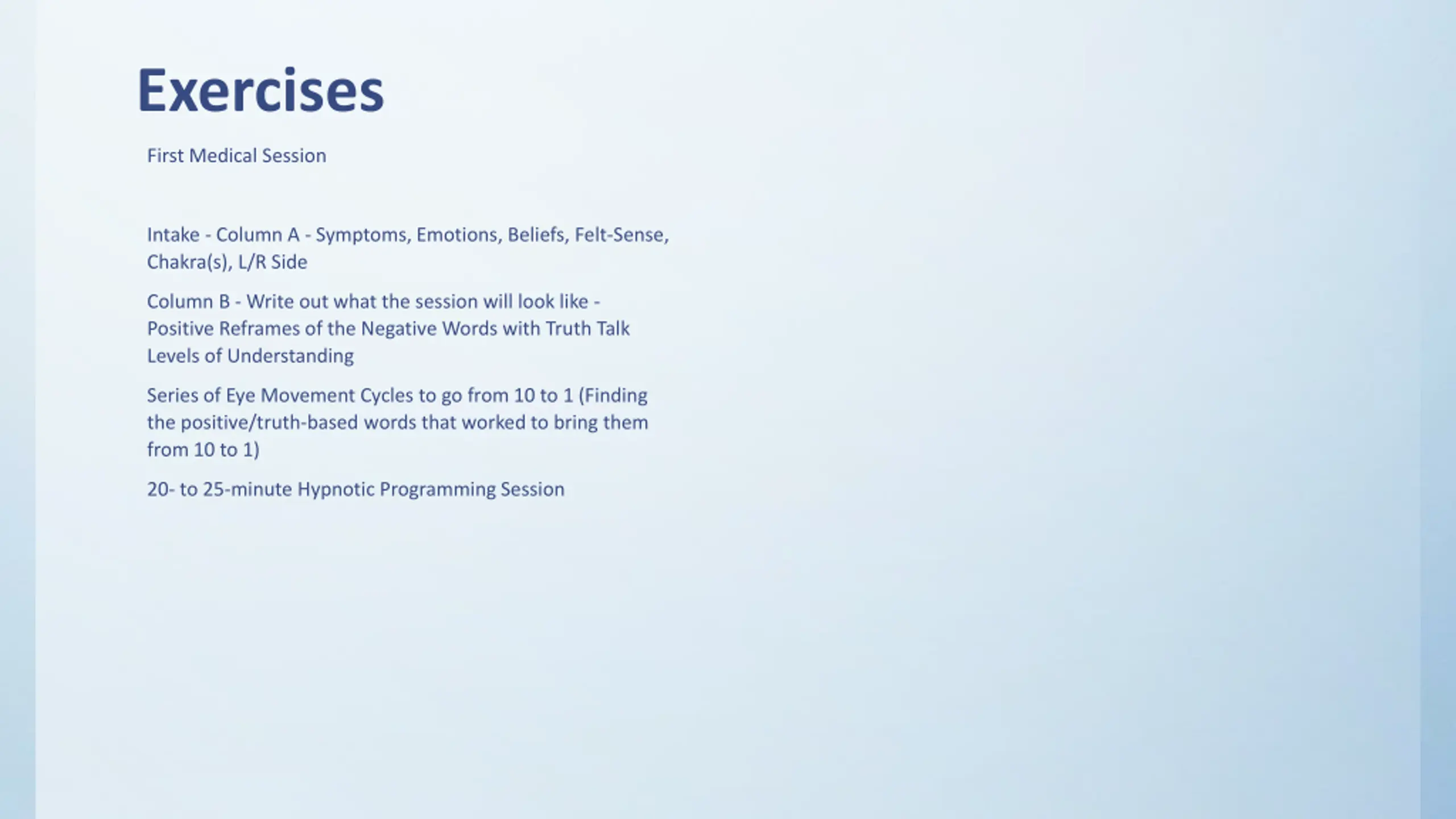 Exercises

First Medical Session

Intake - Column A - Symptoms, Emotions, Beliefs, Felt-Sense, Chakra(s), L/R Side

Column B - Write out what the session will look like - Positive Reframes of the Negative Words with Truth Talk Levels of Understanding

Series of Eye Movement Cycles to go from 10 to 1 (Finding the positive/truth-based words that worked to bring them from 10 to 1)

20- to 25-minute Hypnotic Programming Session